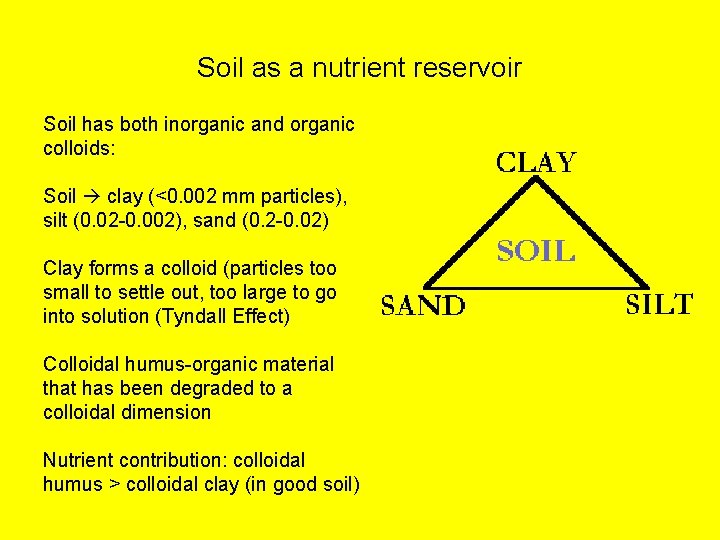 Soil as a nutrient reservoir

Soil has both inorganic and organic colloids:

Soil → clay (<0.002 mm particles), silt (0.02-0.002), sand (0.2-0.02)

Clay forms a colloid (particles too small to settle out, too large to go into solution (Tyndall Effect)

Colloidal humus-organic material that has been degraded to a colloidal dimension

Nutrient contribution: colloidal humus > colloidal clay (in good soil)

CLAY

SOIL

SAND

SILT